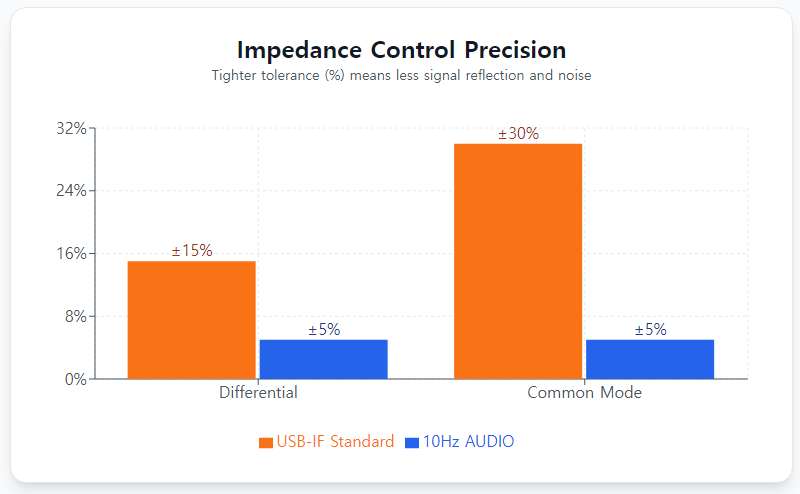 Impedance Control Precision
Tighter tolerance (%) means less signal reflection and noise

32%
24%
16%
8%
0%

±15%
±5%
±30%
±5%

Differential
Common Mode

USB-IF Standard
10Hz AUDIO